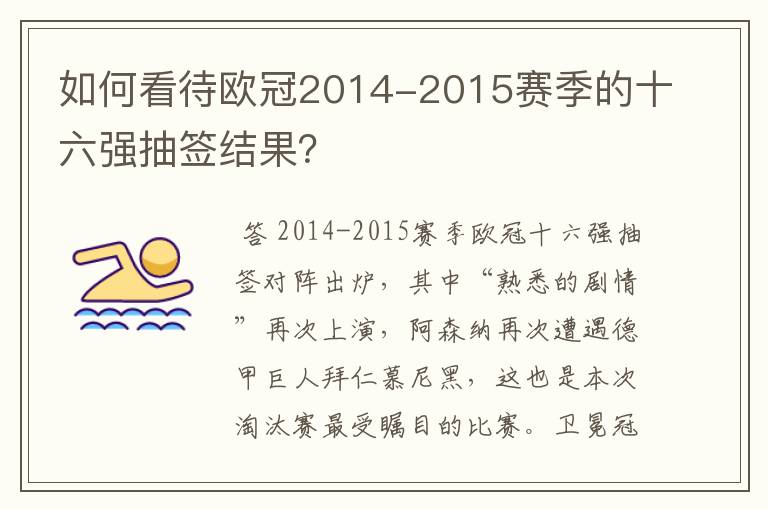 如何看待欧冠2014-2015赛季的十六强抽签结果?

答 2014-2015赛季欧冠十六强抽签对阵出炉，其中“熟悉的剧情”再次上演，阿森纳再次遭遇德甲巨人拜仁慕尼黑，这也是本次淘汰赛最受瞩目的比赛。卫冕冠